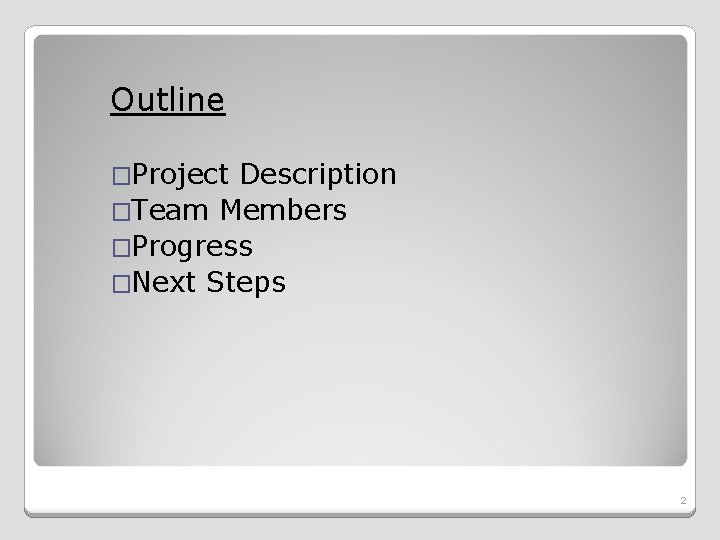 Outline

□Project Description
□Team Members
□Progress
□Next Steps

2